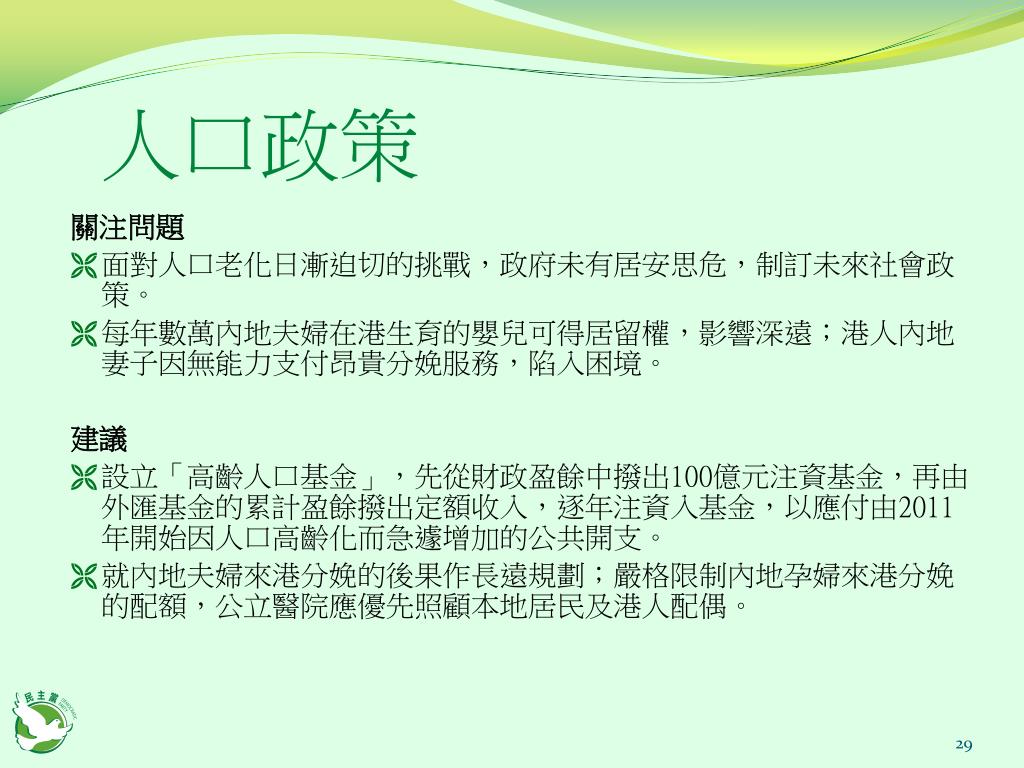 人口政策

關注問題

面對人口老化日漸迫切的挑戰，政府未有居安思危，制訂未來社會政策。

每年數萬內地夫婦在港生育的嬰兒可得居留權，影響深遠；港人內地妻子因無能力支付昂貴分娩服務，陷入困境。

建議

設立「高齡人口基金」，先從財政盈餘中撥出100億元注資基金，再由外匯基金的累計盈餘撥出定額收入，逐年注資入基金，以應付由2011年開始因人口高齡化而急遽增加的公共開支。

就內地夫婦來港分娩的後果作長遠規劃；嚴格限制內地孕婦來港分娩的配額，公立醫院應優先照顧本地居民及港人配偶。

民主黨

29